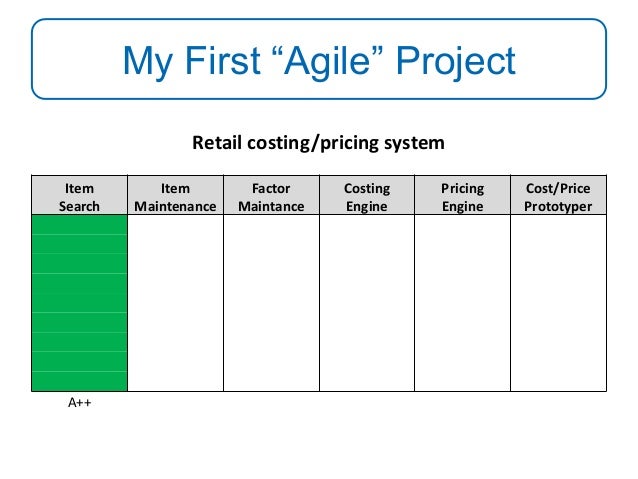 My First “Agile” Project

Retail costing/pricing system

| Item Search | Item Maintenance | Factor Maintance | Costing Engine | Pricing Engine | Cost/Price Prototyper |
|---|---|---|---|---|---|
| | | | | | |

A++